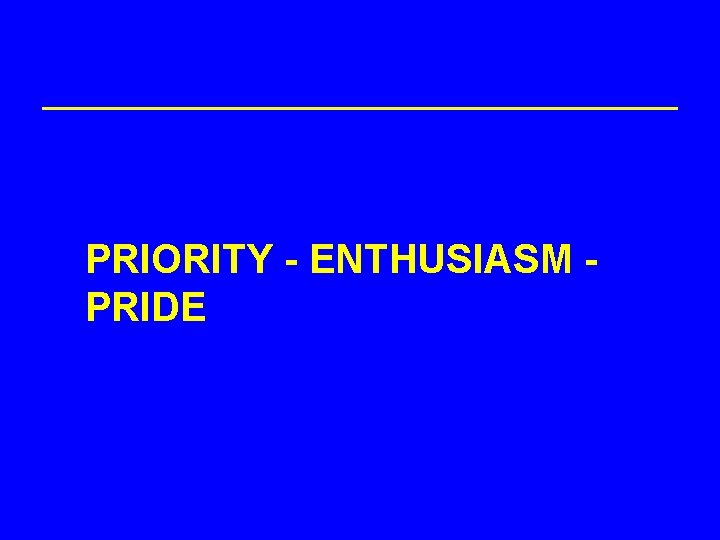 PRIORITY - ENTHUSIASM - PRIDE